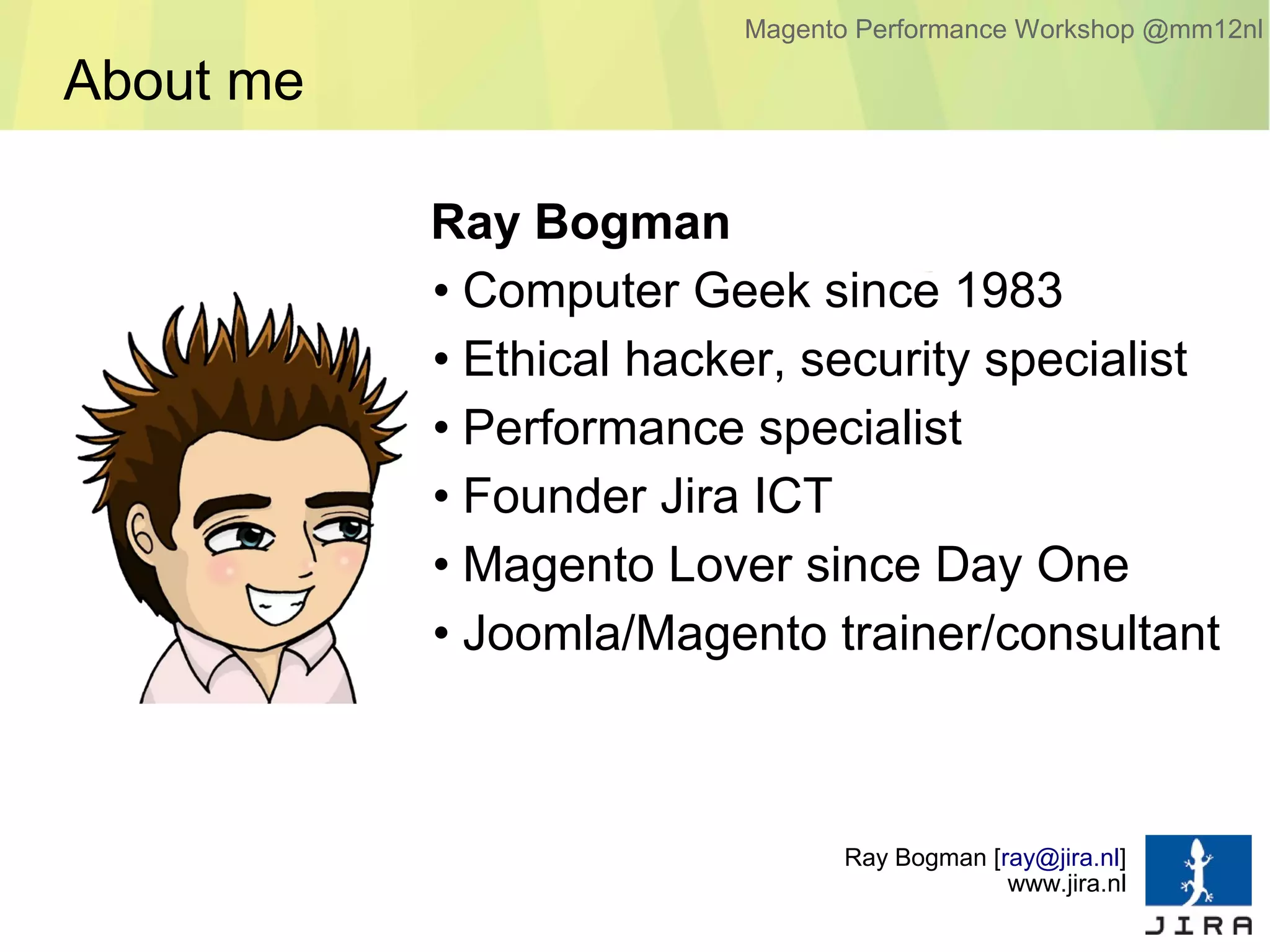 Magento Performance Workshop @mm12nl

About me

Ray Bogman
• Computer Geek since 1983
• Ethical hacker, security specialist
• Performance specialist
• Founder Jira ICT
• Magento Lover since Day One
• Joomla/Magento trainer/consultant

Ray Bogman [ray@jira.nl]
www.jira.nl

JIRA